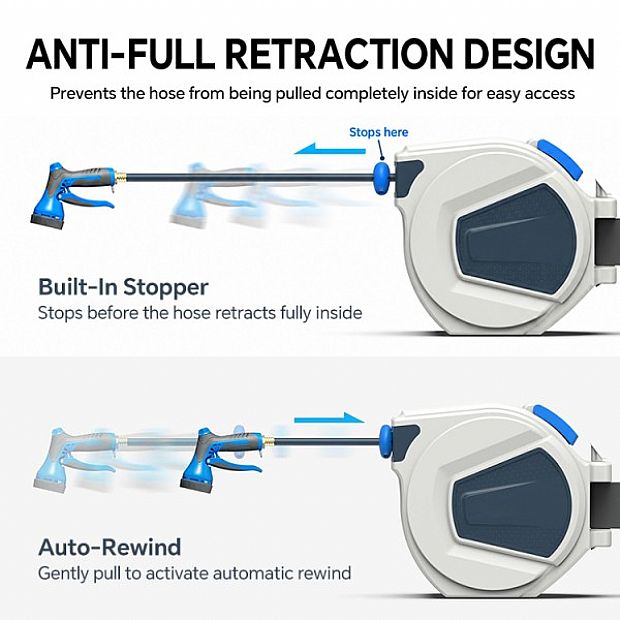 ANTI-FULL RETRACTION DESIGN

Prevents the hose from being pulled completely inside for easy access

Stops here

Built-In Stopper

Stops before the hose retracts fully inside

Auto-Rewind

Gently pull to activate automatic rewind